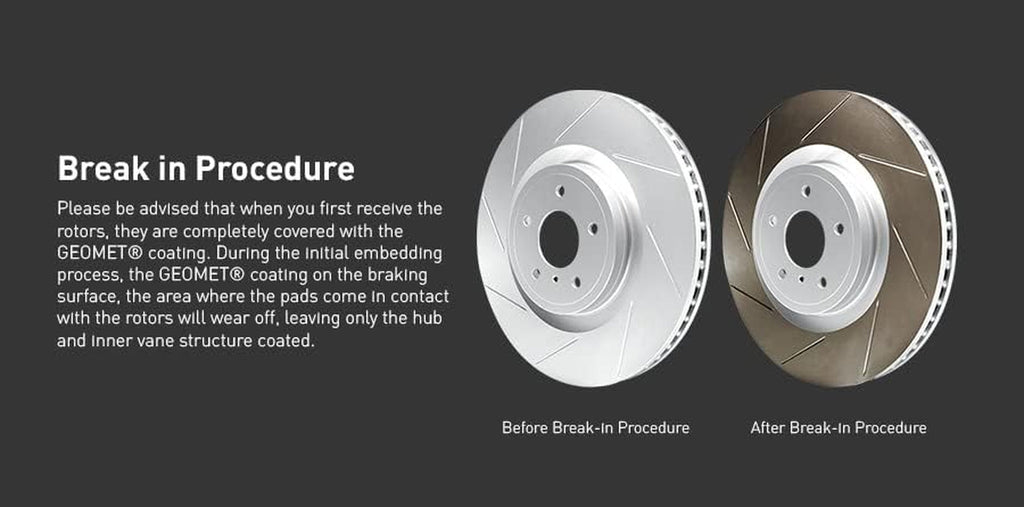 Break in Procedure

Please be advised that when you first receive the rotors, they are completely covered with the GEOMET® coating. During the initial embedding process, the GEOMET® coating on the braking surface, the area where the pads come in contact with the rotors will wear off, leaving only the hub and inner vane structure coated.

Before Break-in Procedure

After Break-in Procedure